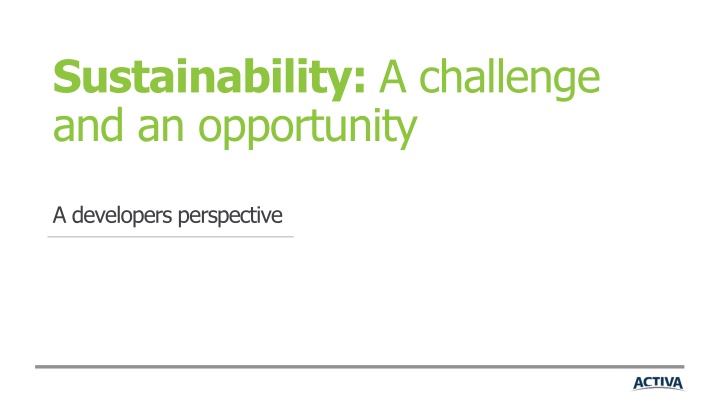 Sustainability: A challenge and an opportunity

A developers perspective

ACTIVA